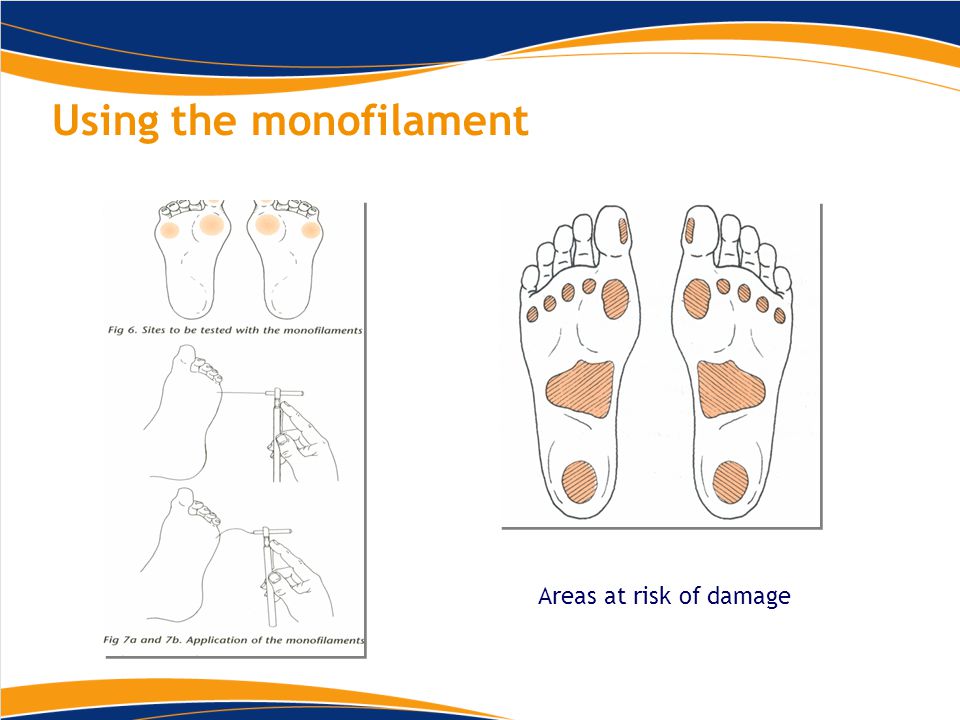 Using the monofilament

Fig 6. Sites to be tested with the monofilaments

Fig 7a and 7b. Application of the monofilaments

Areas at risk of damage